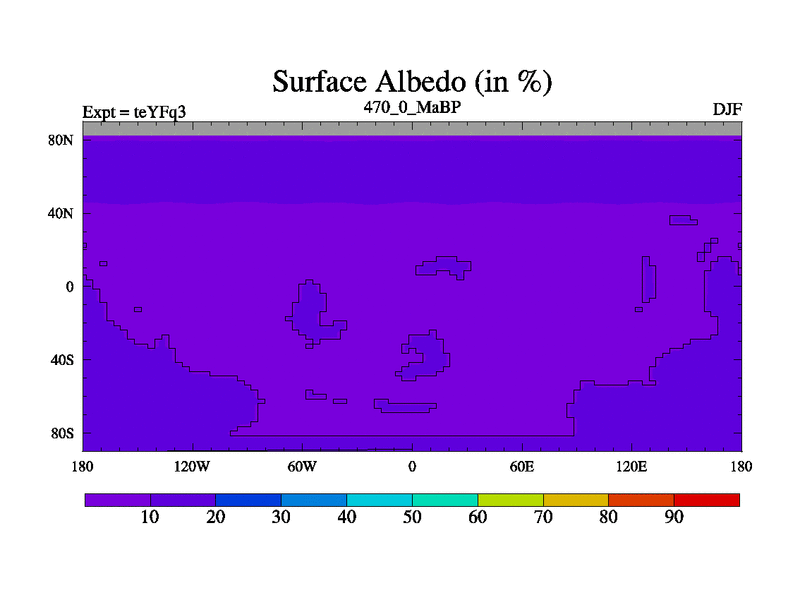 Surface Albedo (in %)

Expt = teYFq3

470_0_MaBP

DJF

80N

40N

0

40S

80S

180

120W

60W

0

60E

120E

180

10

20

30

40

50

60

70

80

90